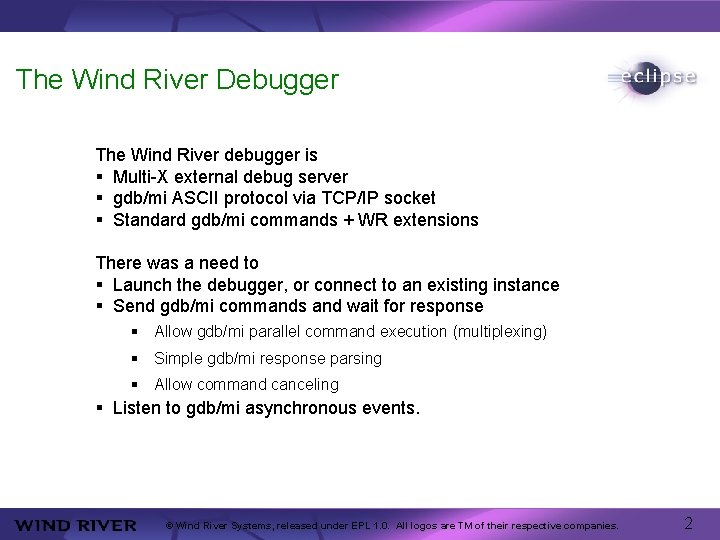 The Wind River Debugger

eclipse

The Wind River debugger is
▪ Multi-X external debug server
▪ gdb/mi ASCII protocol via TCP/IP socket
▪ Standard gdb/mi commands + WR extensions

There was a need to
▪ Launch the debugger, or connect to an existing instance
▪ Send gdb/mi commands and wait for response
▪ Allow gdb/mi parallel command execution (multiplexing)
▪ Simple gdb/mi response parsing
▪ Allow command canceling
▪ Listen to gdb/mi asynchronous events.

WIND RIVER © Wind River Systems, released under EPL 1.0. All logos are TM of their respective companies. 2